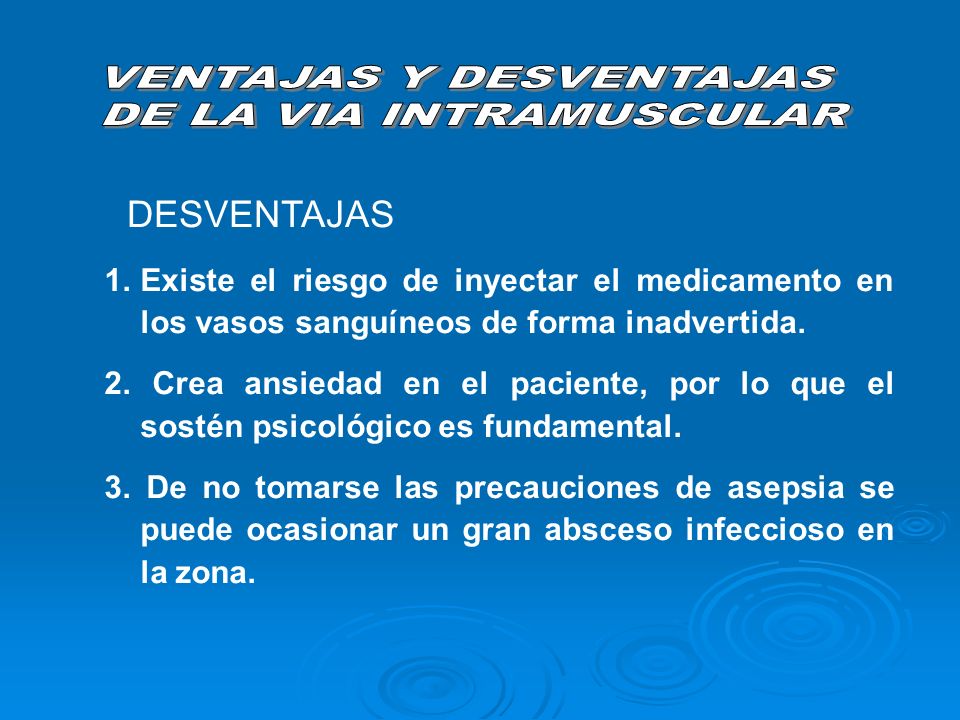 VENTAJAS Y DESVENTAJAS DE LA VIA INTRAMUSCULAR

DESVENTAJAS

1. Existe el riesgo de inyectar el medicamento en los vasos sanguíneos de forma inadvertida.

2. Crea ansiedad en el paciente, por lo que el sostén psicológico es fundamental.

3. De no tomarse las precauciones de asepsia se puede ocasionar un gran absceso infeccioso en la zona.